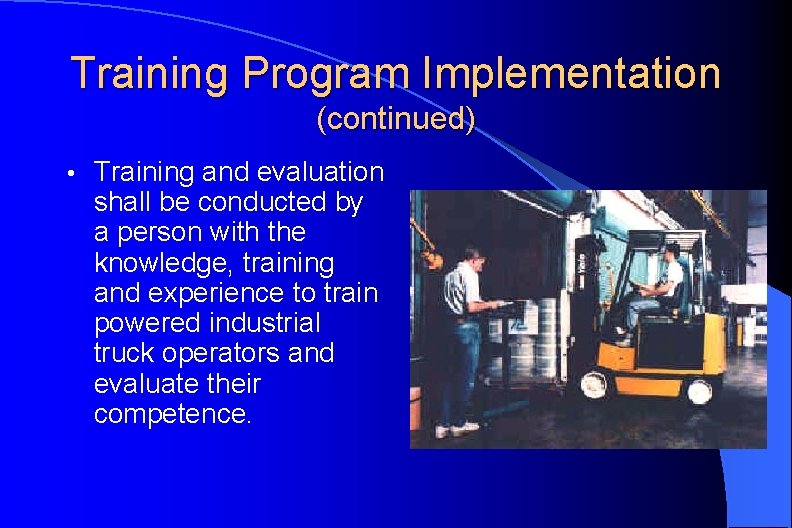 Training Program Implementation
(continued)

• Training and evaluation shall be conducted by a person with the knowledge, training and experience to train powered industrial truck operators and evaluate their competence.